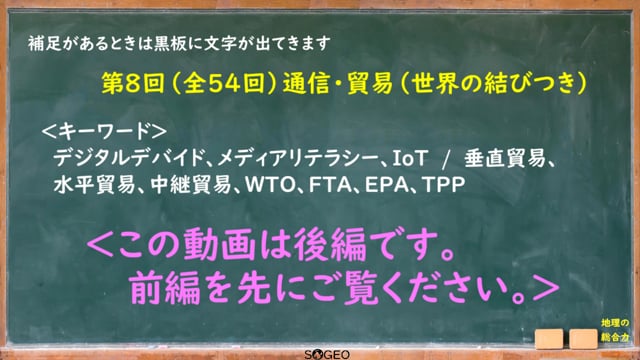 補足があるときは黒板に文字が出てきます

第8回（全54回）通信・貿易（世界の結びつき）

＜キーワード＞
デジタルデバイド、メディアリテラシー、IoT / 垂直貿易、水平貿易、中継貿易、WTO、FTA、EPA、TPP

＜この動画は後編です。
前編を先にご覧ください。＞

地理の総合力

SOGEO